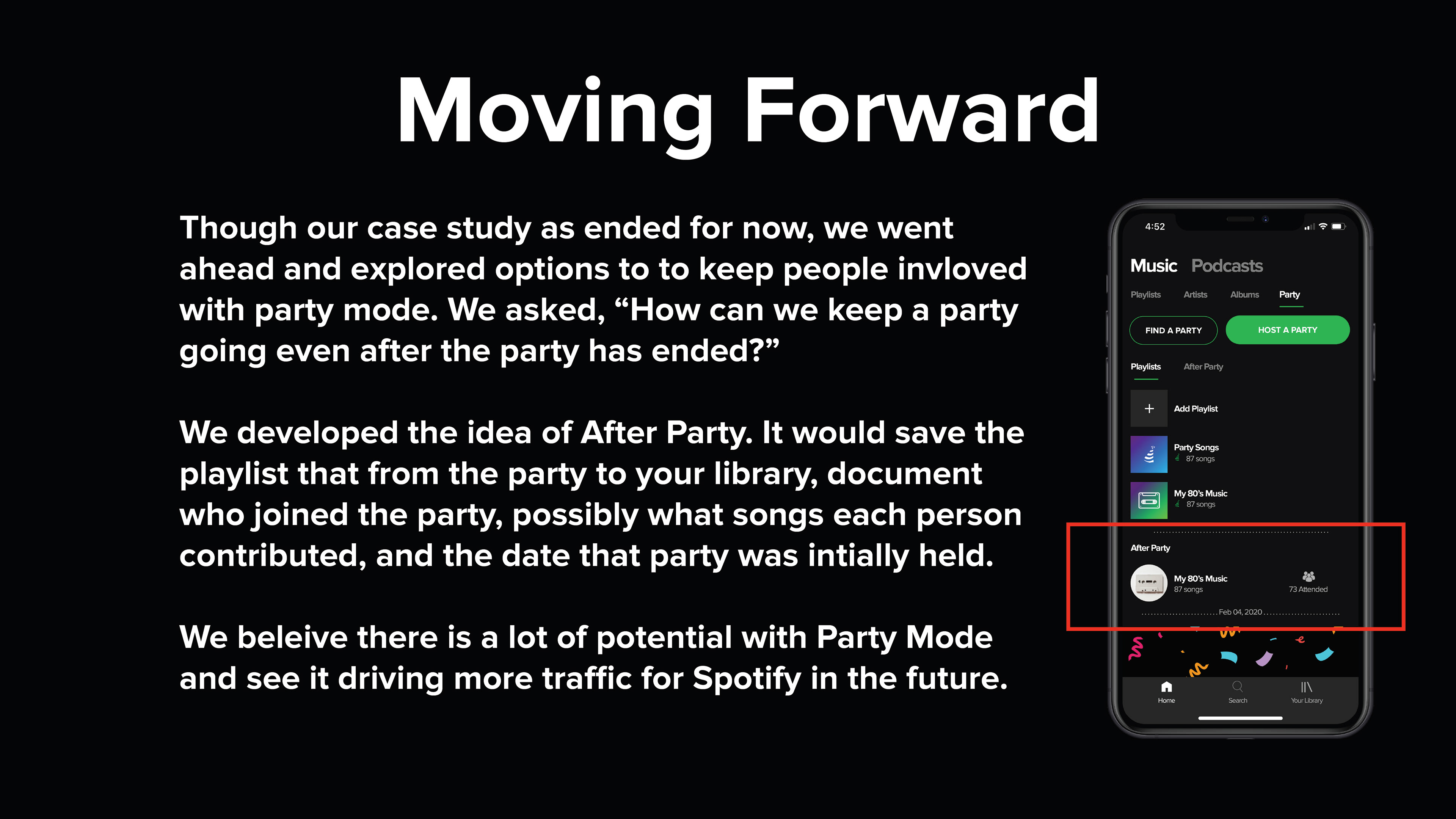 Moving Forward

Though our case study as ended for now, we went ahead and explored options to to keep people invloved with party mode. We asked, “How can we keep a party going even after the party has ended?”

We developed the idea of After Party. It would save the playlist that from the party to your library, document who joined the party, possibly what songs each person contributed, and the date that party was intially held.

We beleive there is a lot of potential with Party Mode and see it driving more traffic for Spotify in the future.

4:52

Music Podcasts

Playlists Artists Albums Party

FIND A PARTY HOST A PARTY

Playlists After Party

Add Playlist

Party Songs
87 songs

My 80's Music
87 songs

After Party

My 80's Music
87 songs

73 Attended

Feb 04, 2020

Home Search Your Library